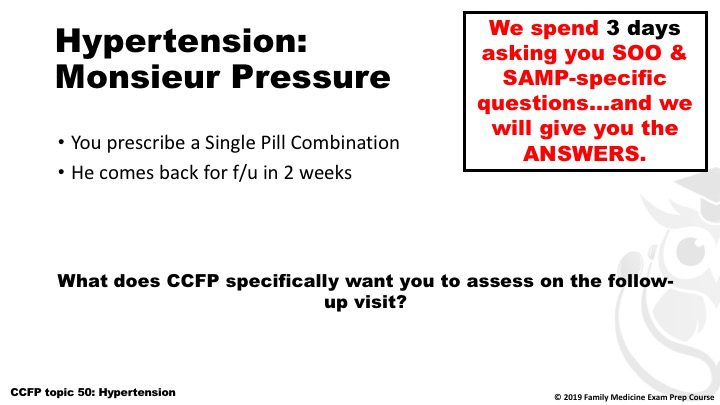 Hypertension: Monsieur Pressure

We spend 3 days asking you SOO & SAMP-specific questions…and we will give you the ANSWERS.

• You prescribe a Single Pill Combination
• He comes back for f/u in 2 weeks

What does CCFP specifically want you to assess on the follow-up visit?

CCFP topic 50: Hypertension

© 2019 Family Medicine Exam Prep Course